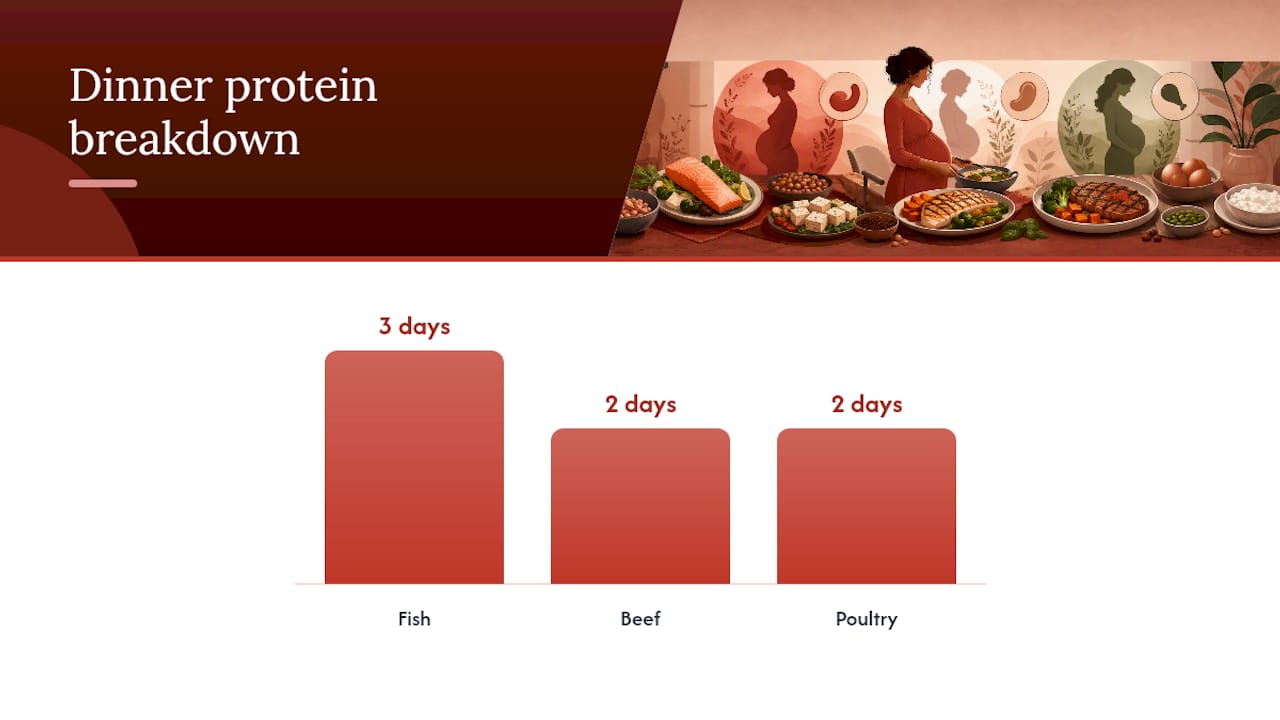 Dinner protein breakdown

3 days

2 days

2 days

Fish

Beef

Poultry